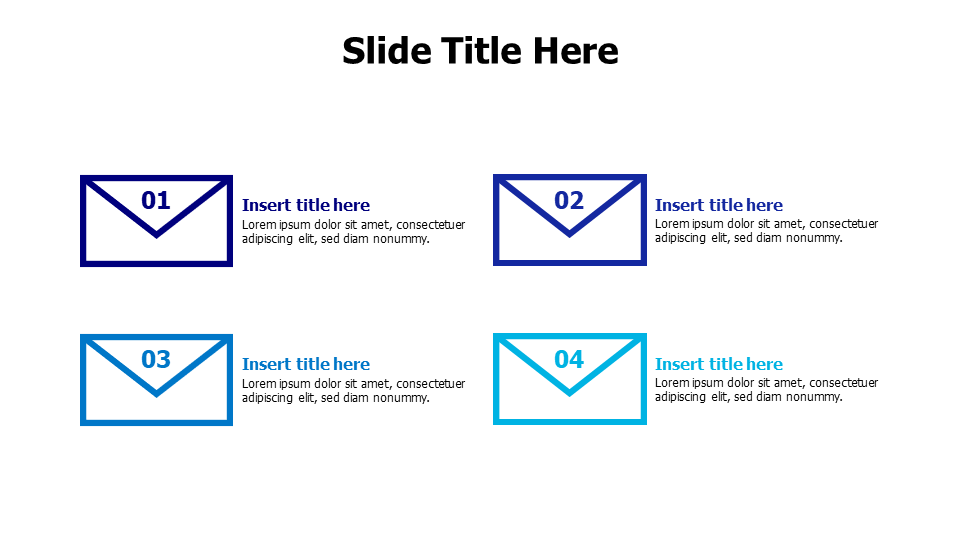 Slide Title Here

01

Insert title here
Lorem ipsum dolor sit amet, consectetuer adipiscing elit, sed diam nonummy.

02

Insert title here
Lorem ipsum dolor sit amet, consectetuer adipiscing elit, sed diam nonummy.

03

Insert title here
Lorem ipsum dolor sit amet, consectetuer adipiscing elit, sed diam nonummy.

04

Insert title here
Lorem ipsum dolor sit amet, consectetuer adipiscing elit, sed diam nonummy.